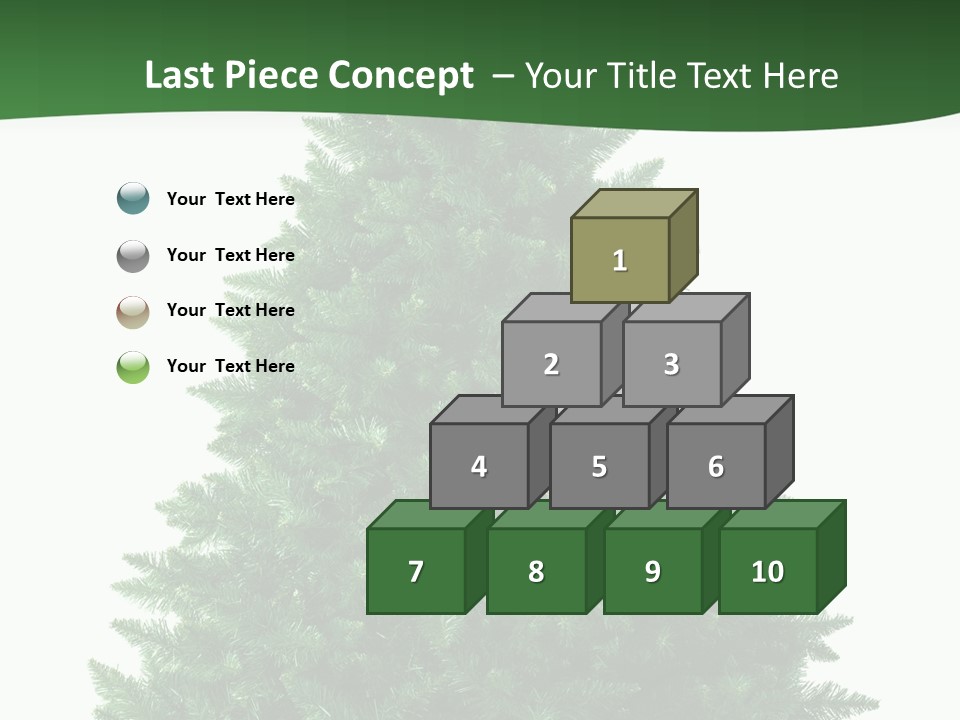 Last Piece Concept – Your Title Text Here

Your Text Here

Your Text Here

Your Text Here

Your Text Here

1

2

3

4

5

6

7

8

9

10